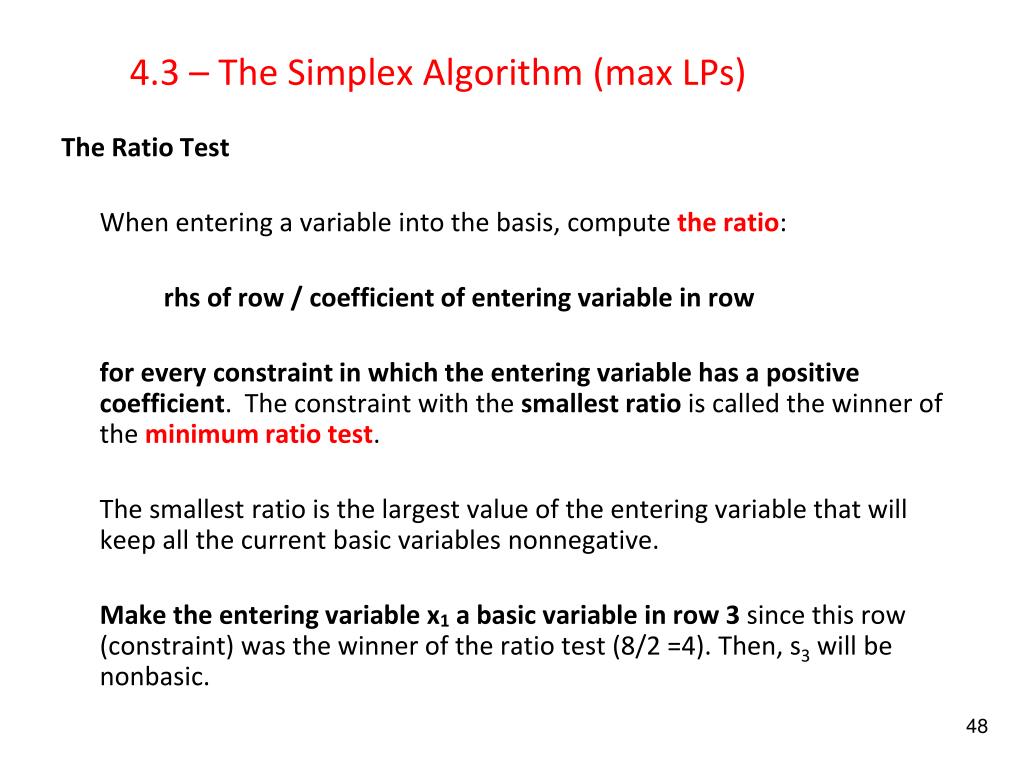 4.3 – The Simplex Algorithm (max LPs)

The Ratio Test

When entering a variable into the basis, compute the ratio:

rhs of row / coefficient of entering variable in row

for every constraint in which the entering variable has a positive coefficient. The constraint with the smallest ratio is called the winner of the minimum ratio test.

The smallest ratio is the largest value of the entering variable that will keep all the current basic variables nonnegative.

Make the entering variable $x_1$ a basic variable in row 3 since this row (constraint) was the winner of the ratio test (8/2 =4). Then, $s_3$ will be nonbasic.

48